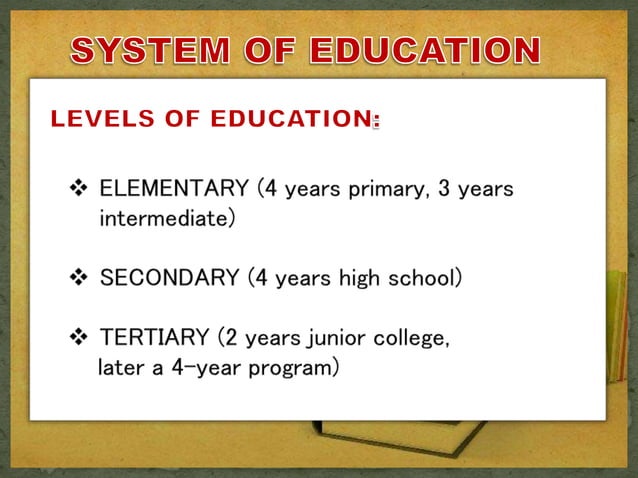 SYSTEM OF EDUCATION

LEVELS OF EDUCATION:

❖ ELEMENTARY (4 years primary, 3 years intermediate)

❖ SECONDARY (4 years high school)

❖ TERTIARY (2 years junior college, later a 4-year program)